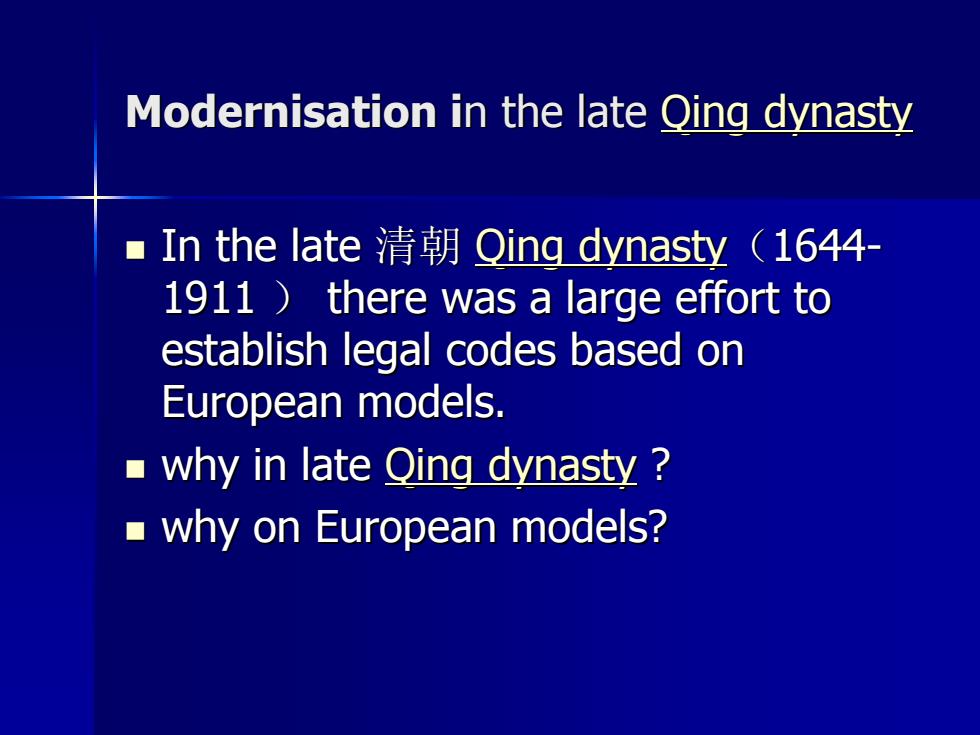 Modernisation in the late Qing dynasty

- In the late 清朝 Qing dynasty（1644-1911 ） there was a large effort to establish legal codes based on European models.
- why in late Qing dynasty ?
- why on European models?